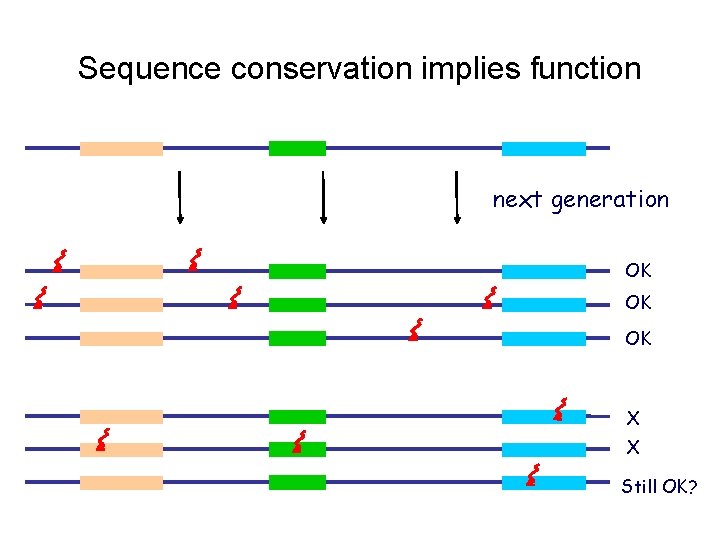 Sequence conservation implies function

next generation

OK
OK
OK

X
X
Still OK?